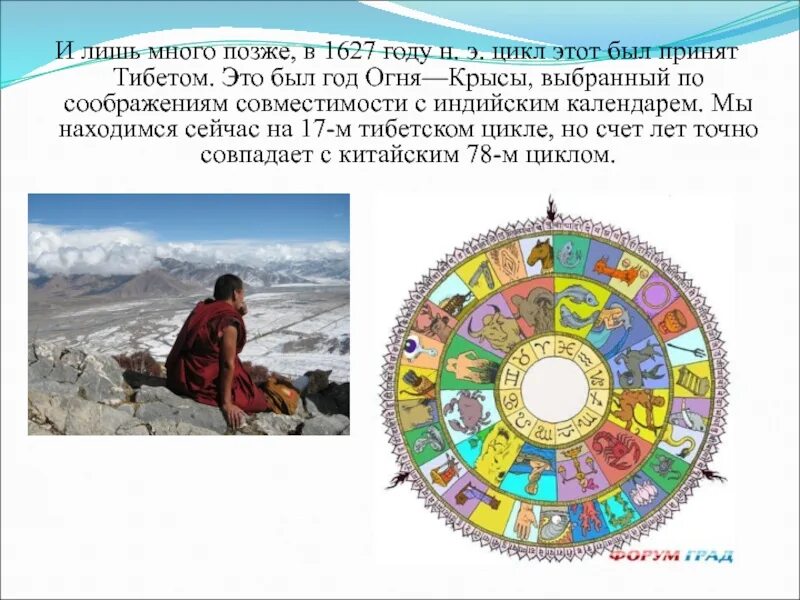 И лишь много позже, в 1627 году н. э. цикл этот был принят Тибетом. Это был год Огня—Крысы, выбранный по соображениям совместимости с индийским календарем. Мы находимся сейчас на 17-м тибетском цикле, но счет лет точно совпадает с китайским 78-м циклом.

ФОРУМ ГРАД